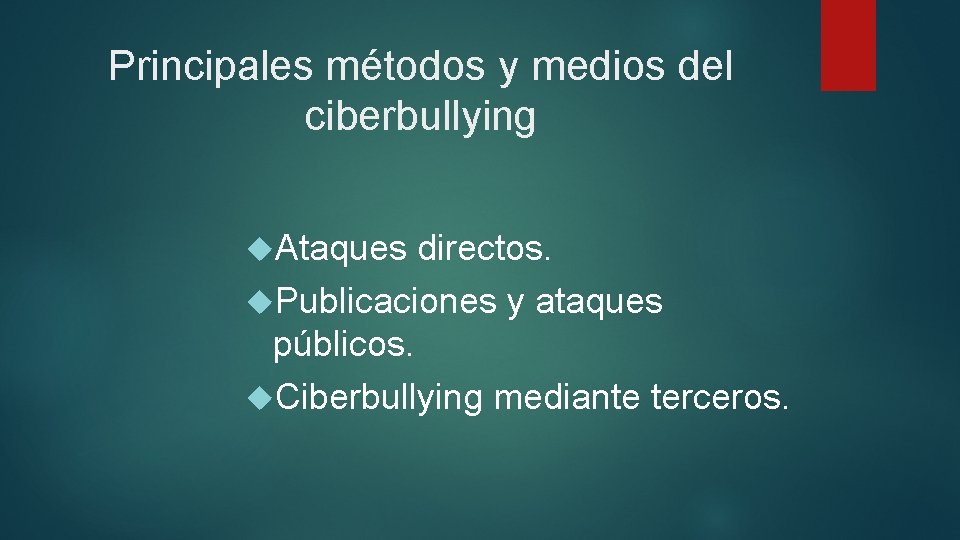 Principales métodos y medios del ciberbullying

Ataques directos.
Publicaciones y ataques públicos.
Ciberbullying mediante terceros.